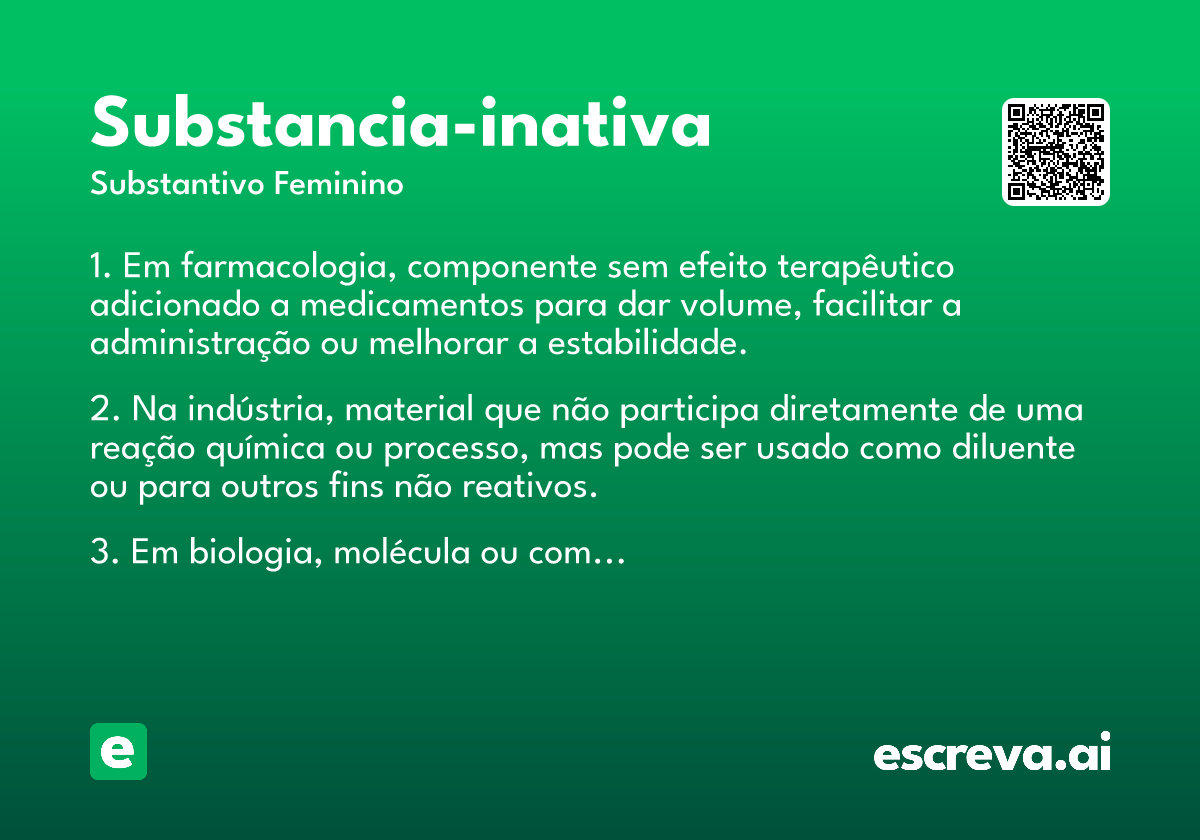 Substancia-inativa

Substantivo Feminino

1. Em farmacologia, componente sem efeito terapêutico adicionado a medicamentos para dar volume, facilitar a administração ou melhorar a estabilidade.

2. Na indústria, material que não participa diretamente de uma reação química ou processo, mas pode ser usado como diluente ou para outros fins não reativos.

3. Em biologia, molécula ou com…

e

escreva.ai